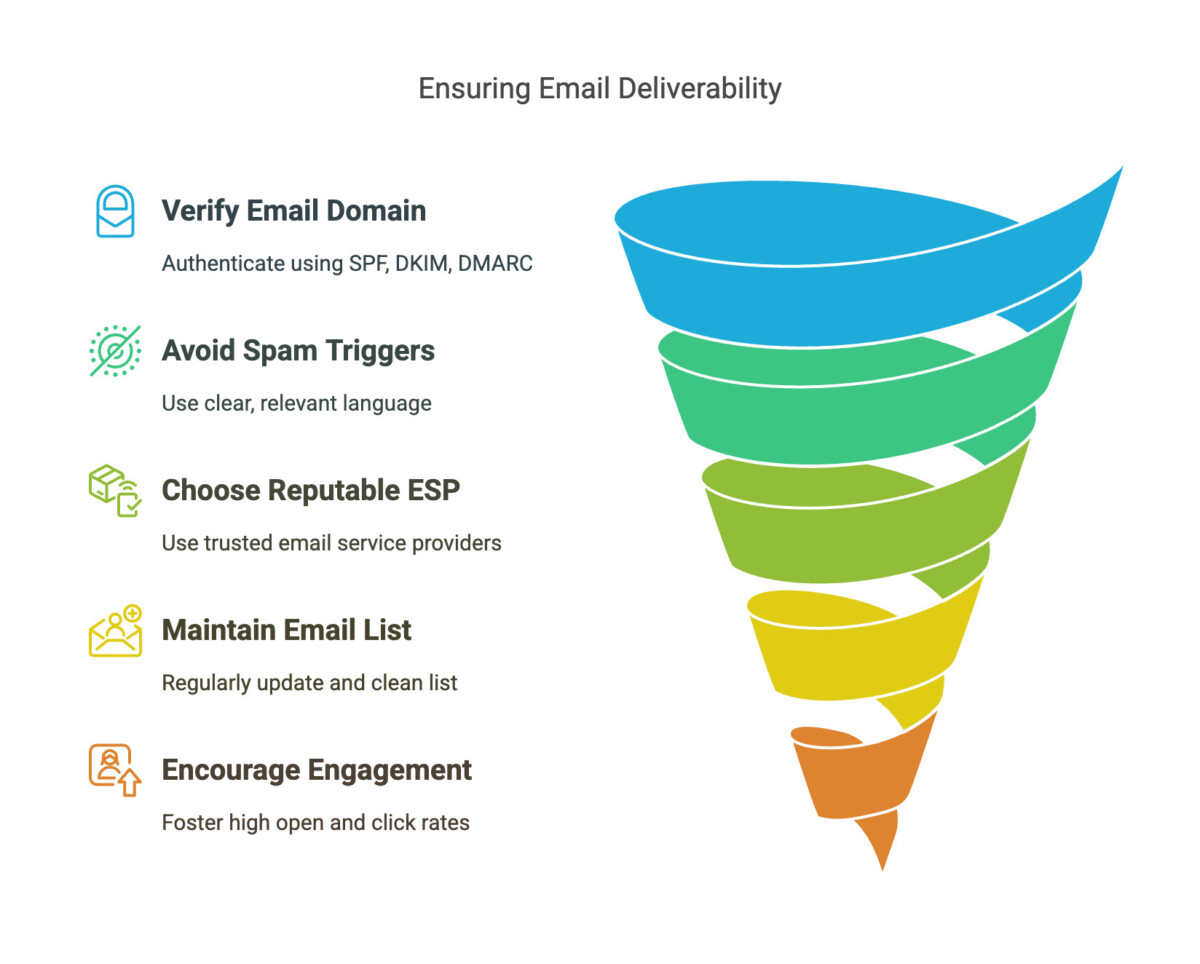 Ensuring Email Deliverability

Verify Email Domain

Authenticate using SPF, DKIM, DMARC

Avoid Spam Triggers

Use clear, relevant language

Choose Reputable ESP

Use trusted email service providers

Maintain Email List

Regularly update and clean list

Encourage Engagement

Foster high open and click rates